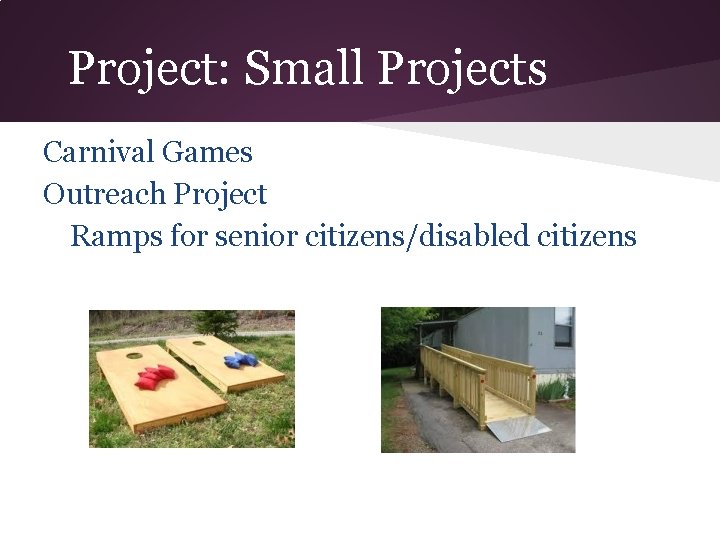 Project: Small Projects

Carnival Games
Outreach Project
Ramps for senior citizens/disabled citizens